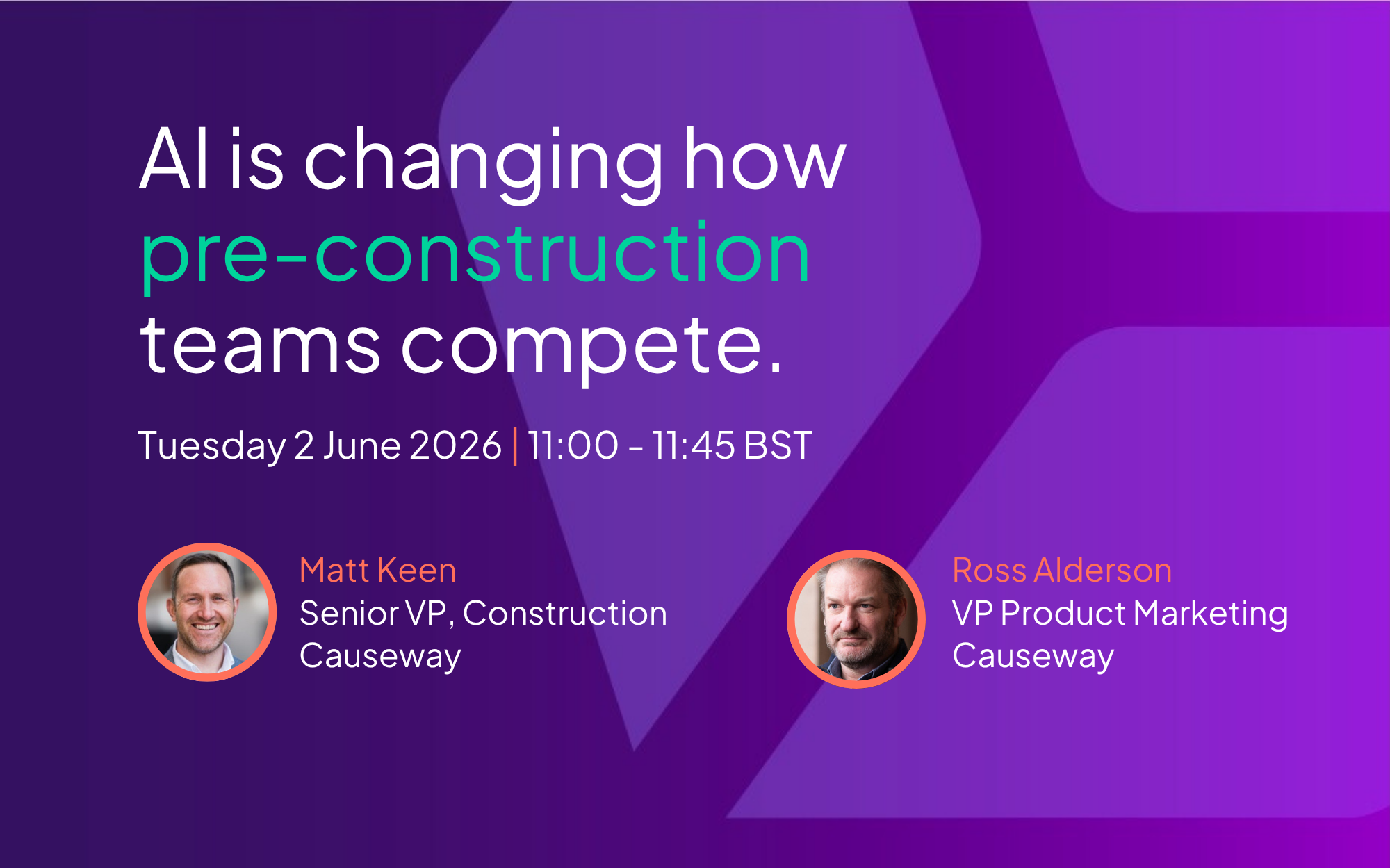 AI is changing how pre-construction teams compete.

Tuesday 2 June 2026 | 11:00 - 11:45 BST

Matt Keen
Senior VP, Construction
Causeway

Ross Alderson
VP Product Marketing
Causeway